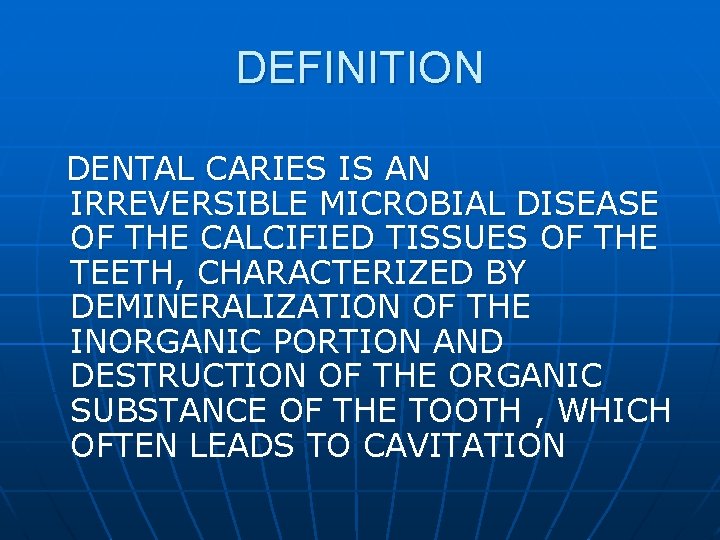 DEFINITION

DENTAL CARIES IS AN IRREVERSIBLE MICROBIAL DISEASE OF THE CALCIFIED TISSUES OF THE TEETH, CHARACTERIZED BY DEMINERALIZATION OF THE INORGANIC PORTION AND DESTRUCTION OF THE ORGANIC SUBSTANCE OF THE TOOTH , WHICH OFTEN LEADS TO CAVITATION